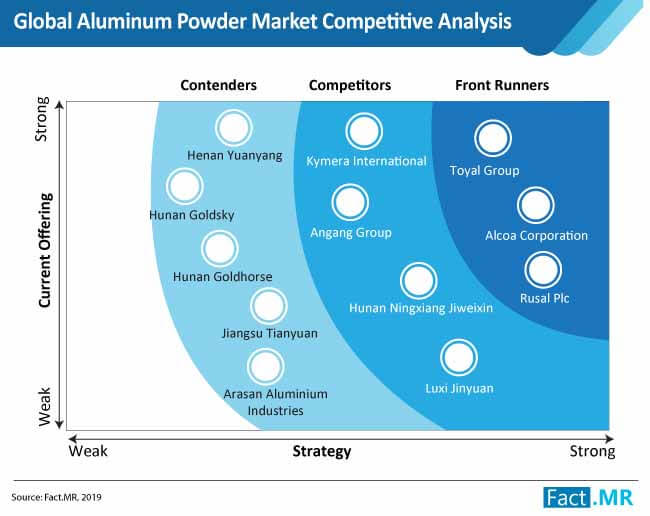 Global Aluminum Powder Market Competitive Analysis

Contenders

Competitors

Front Runners

Strong

Current Offering

Weak

Henan Yuanyang

Hunan Goldsky

Hunan Goldhorse

Jiangsu Tianyuan

Arasan Aluminium Industries

Kymera International

Angang Group

Hunan Ningxiang Jiweixin

Luxi Jinyuan

Toyal Group

Alcoa Corporation

Rusal Plc

Weak

Strategy

Strong

Source: Fact.MR, 2019

Fact.MR